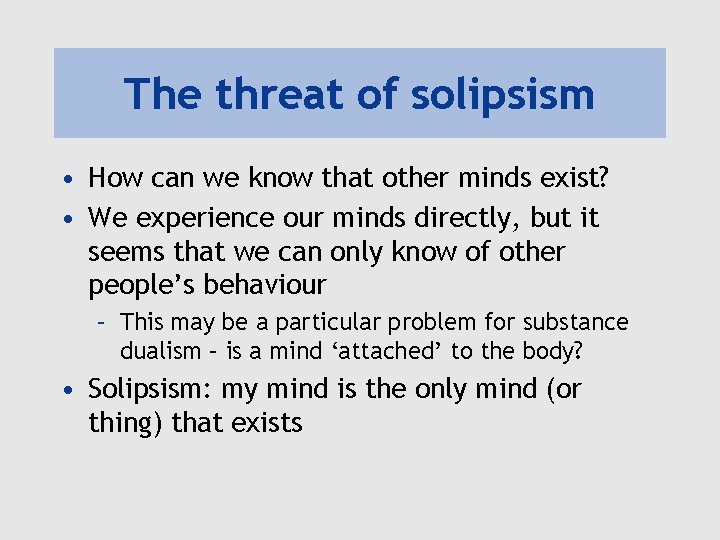 The threat of solipsism

• How can we know that other minds exist?

• We experience our minds directly, but it seems that we can only know of other people's behaviour

– This may be a particular problem for substance dualism – is a mind 'attached' to the body?

• Solipsism: my mind is the only mind (or thing) that exists